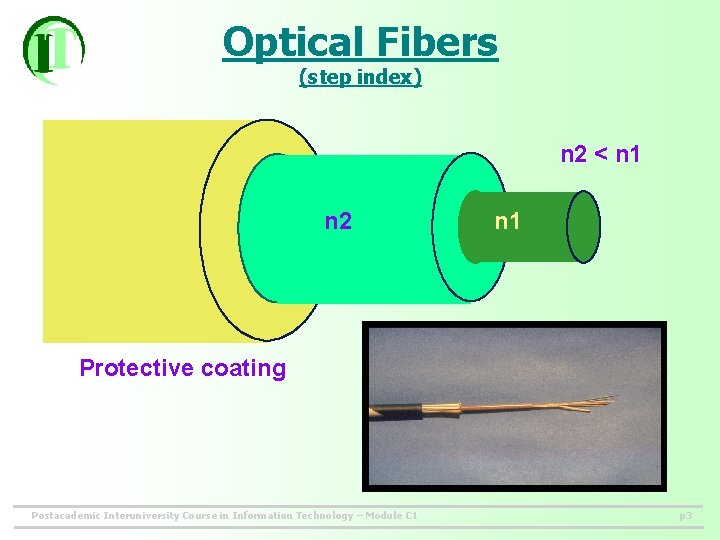 IT

Optical Fibers
(step index)

n2 < n1

n2

n1

Protective coating

Postacademic Interuniversity Course in Information Technology – Module C1

p3